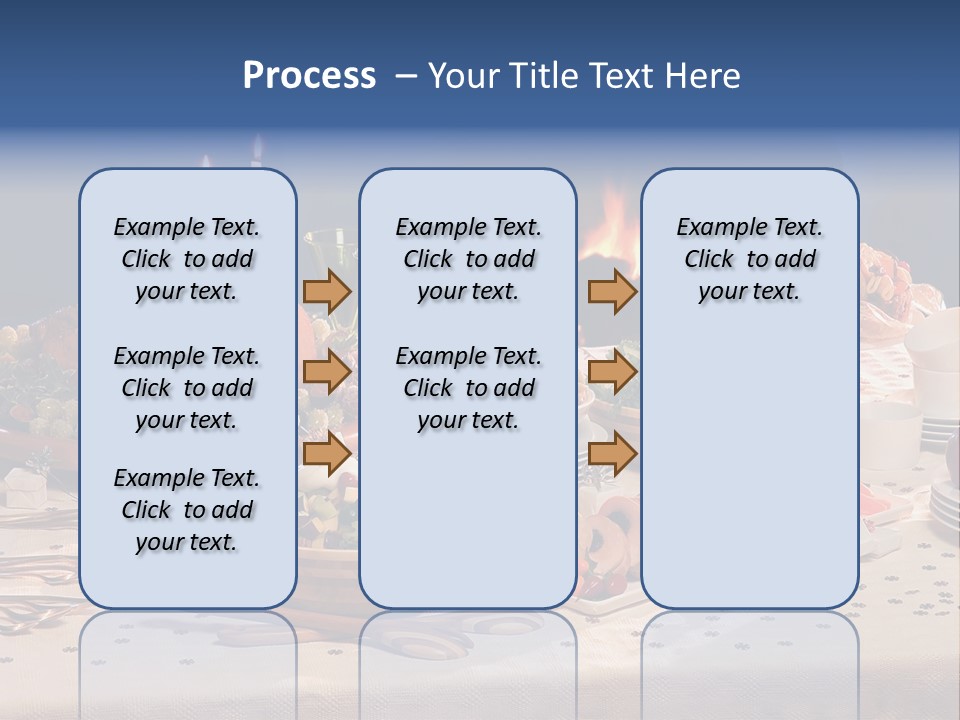 Process – Your Title Text Here

Example Text. Click to add your text.

Example Text. Click to add your text.

Example Text. Click to add your text.

Example Text. Click to add your text.

Example Text. Click to add your text.

Example Text. Click to add your text.